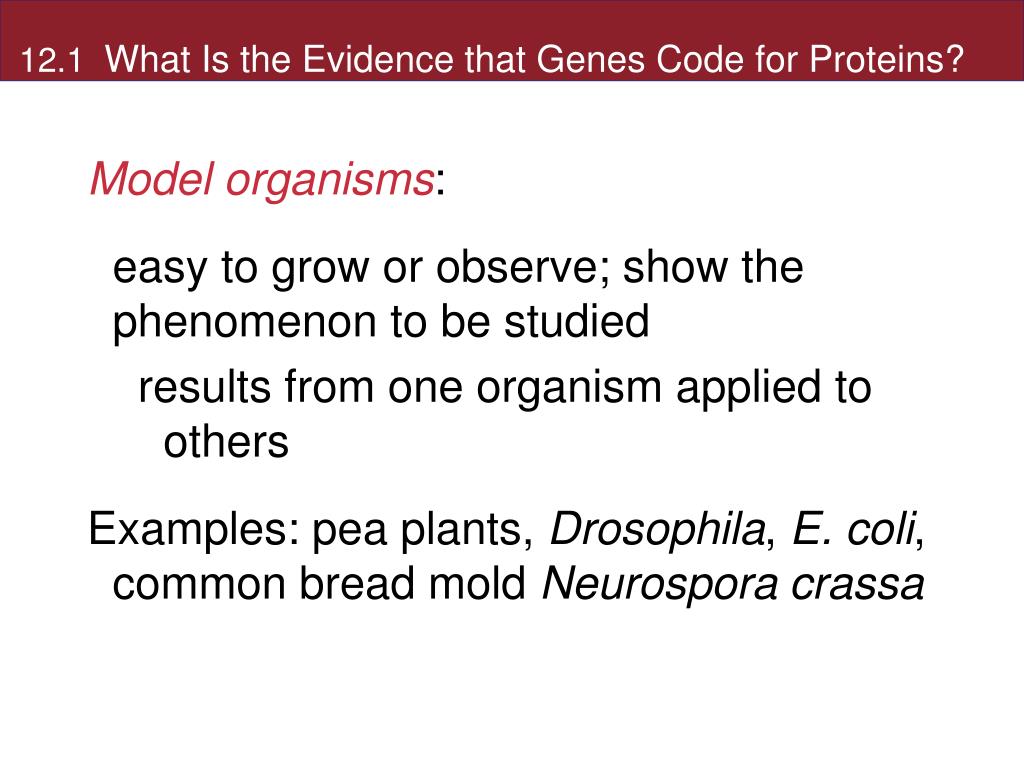 12.1 What Is the Evidence that Genes Code for Proteins?

Model organisms:

easy to grow or observe; show the phenomenon to be studied

results from one organism applied to others

Examples: pea plants, Drosophila, E. coli, common bread mold Neurospora crassa